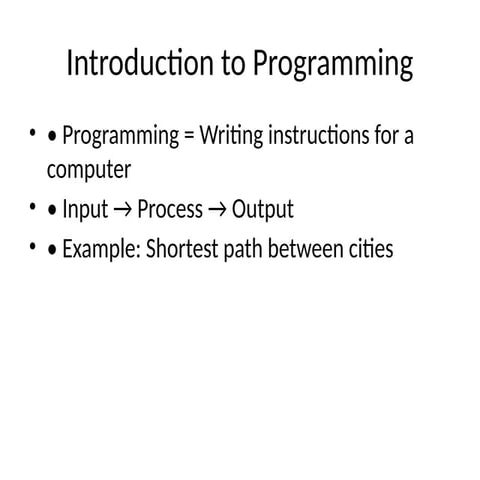 Introduction to Programming

• • Programming = Writing instructions for a computer
• • Input → Process → Output
• • Example: Shortest path between cities